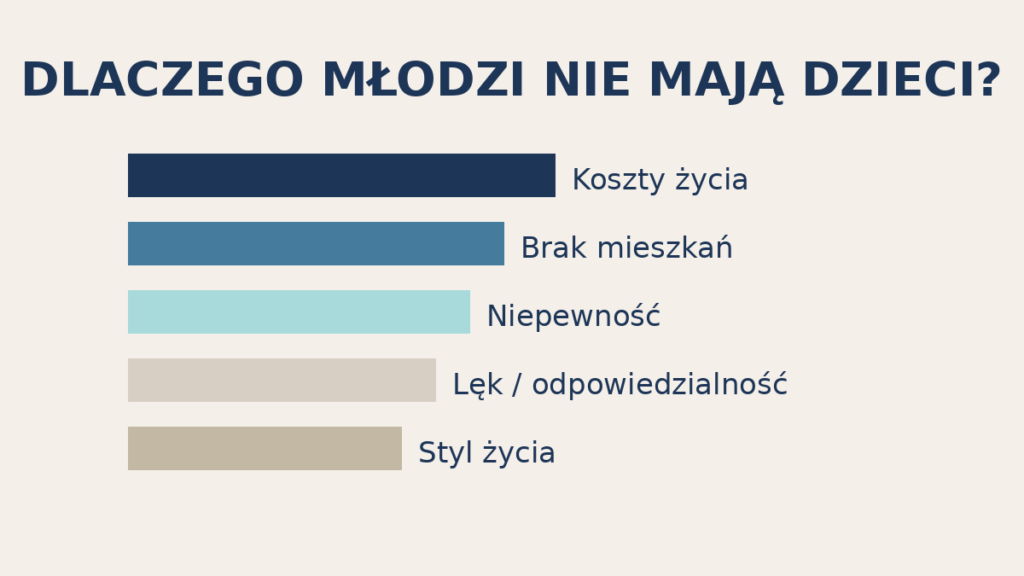 DLACZEGO MŁODZI NIE MAJĄ DZIECI?

Koszty życia

Brak mieszkań

Niepewność

Lęk / odpowiedzialność

Styl życia